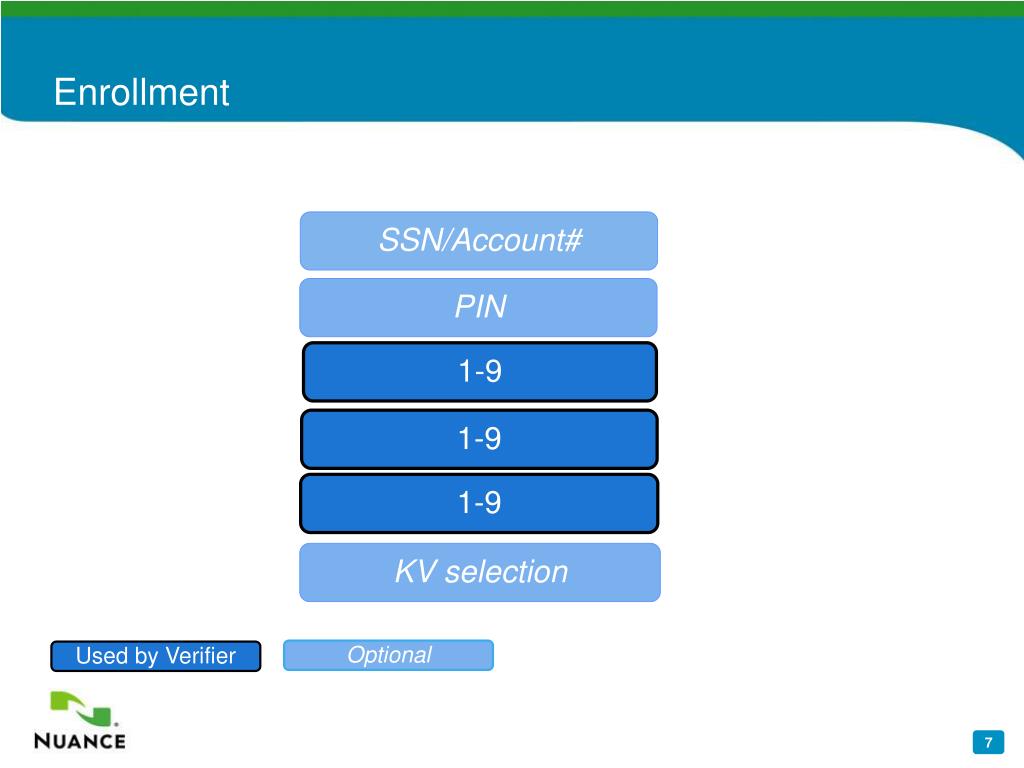 Enrollment

SSN/Account#

PIN

1-9

1-9

1-9

KV selection

Used by Verifier

Optional

NUANCE

7